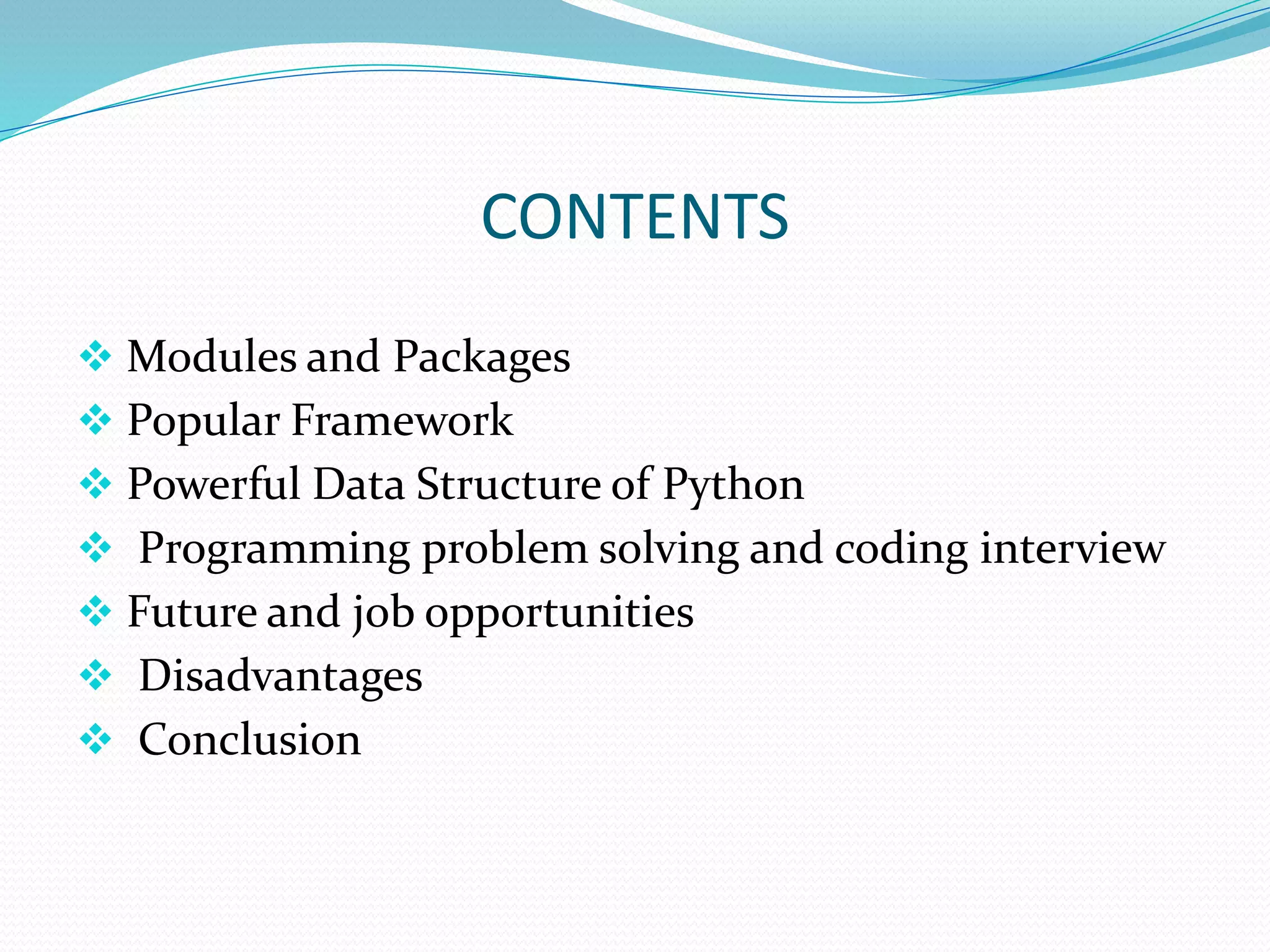 CONTENTS

❖ Modules and Packages
❖ Popular Framework
❖ Powerful Data Structure of Python
❖ Programming problem solving and coding interview
❖ Future and job opportunities
❖ Disadvantages
❖ Conclusion